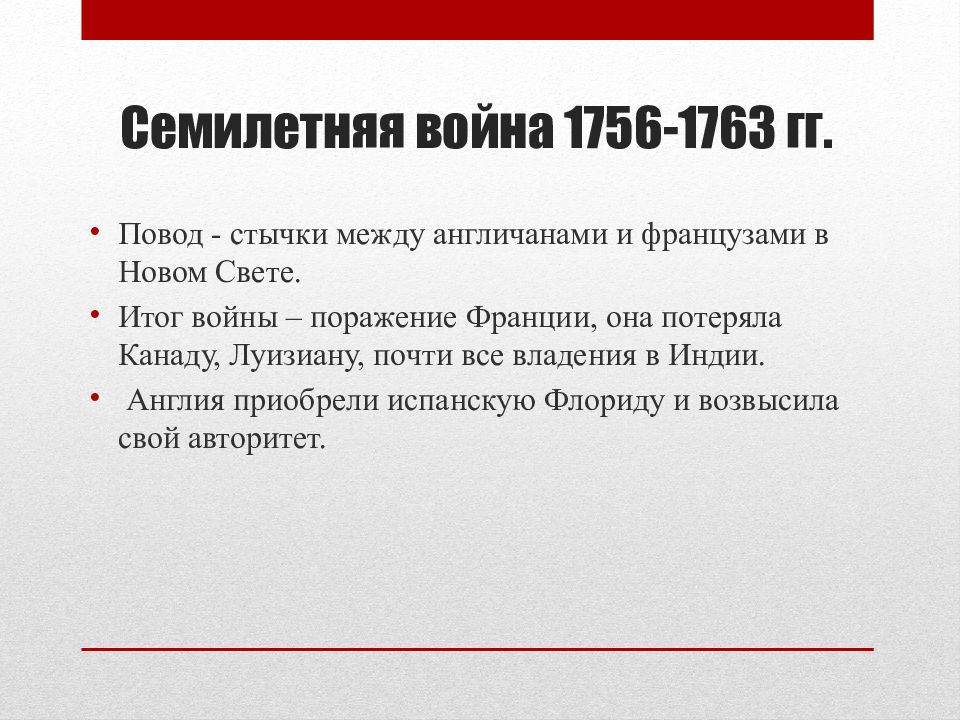 Семилетняя война 1756-1763 гг.

• Повод - стычки между англичанами и французами в Новом Свете.

• Итог войны – поражение Франции, она потеряла Канаду, Луизиану, почти все владения в Индии.

• Англия приобрели испанскую Флориду и возвысила свой авторитет.